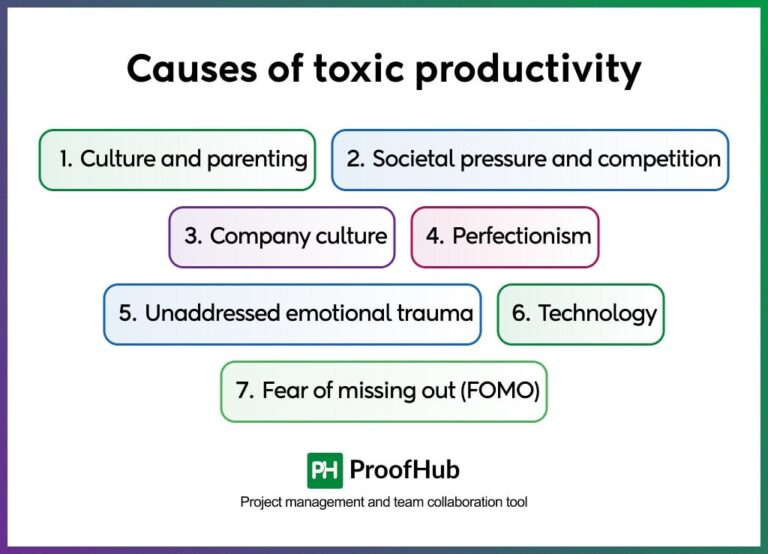 Causes of toxic productivity

1. Culture and parenting

2. Societal pressure and competition

3. Company culture

4. Perfectionism

5. Unaddressed emotional trauma

6. Technology

7. Fear of missing out (FOMO)

PH ProofHub

Project management and team collaboration tool